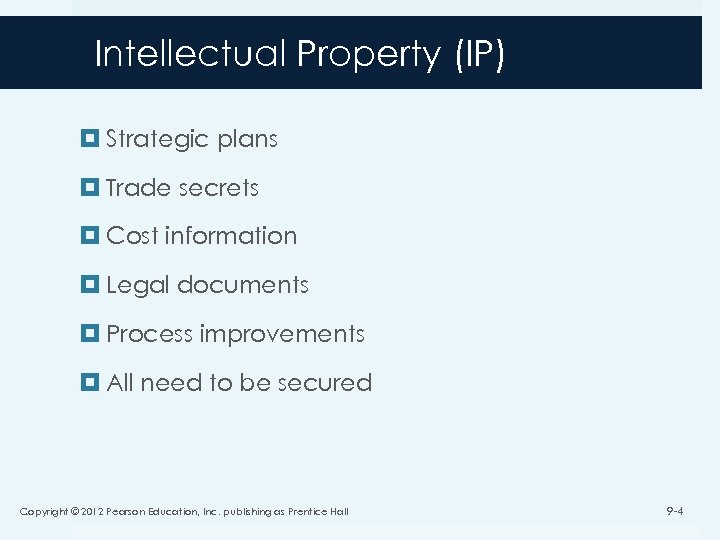 Intellectual Property (IP)

Strategic plans

Trade secrets

Cost information

Legal documents

Process improvements

All need to be secured

Copyright © 2012 Pearson Education, Inc. publishing as Prentice Hall

9-4